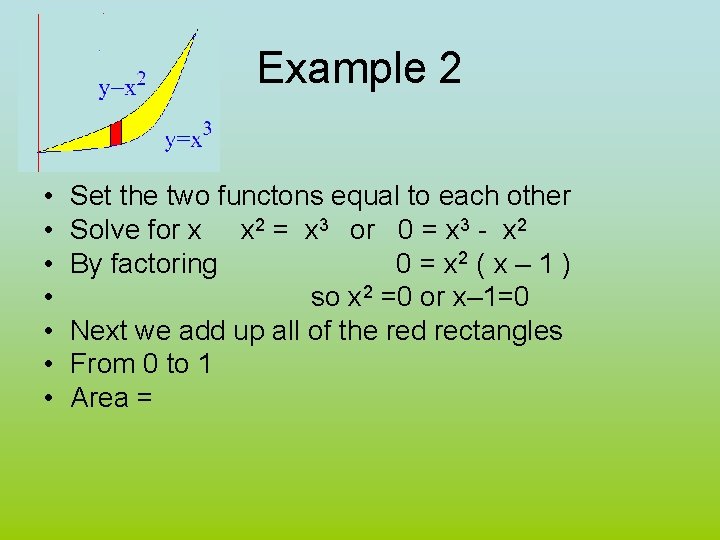 $y-x^2$

$y=x^3$

Example 2

• Set the two functons equal to each other
• Solve for x   $x^2 = x^3$ or $0 = x^3 - x^2$
• By factoring   $0 = x^2 ( x – 1 )$
•   so $x^2 =0$ or $x–1=0$
• Next we add up all of the red rectangles
• From 0 to 1
• Area =